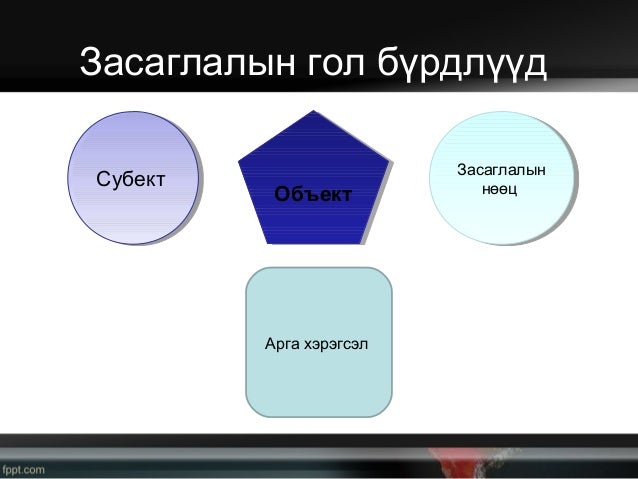 Засаглалын гол бүрдлүүд

Субект

Объект

Засаглалын нөөц

Арга хэрэгсэл

fppt.com